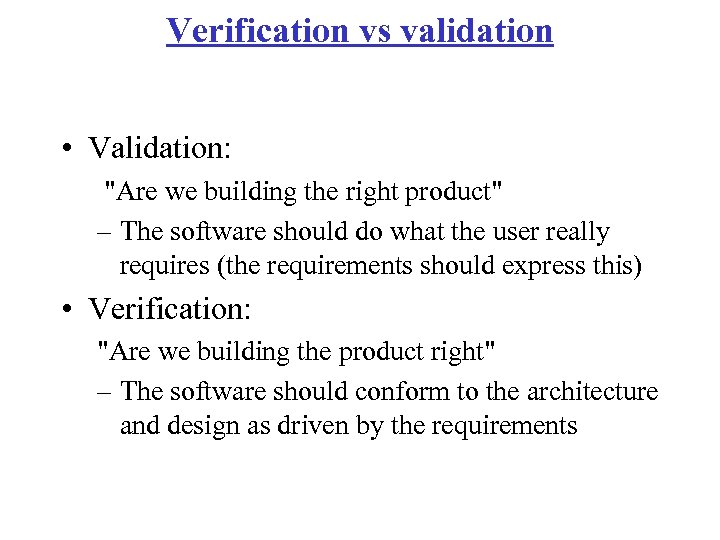 Verification vs validation

• Validation:
"Are we building the right product"
– The software should do what the user really requires (the requirements should express this)

• Verification:
"Are we building the product right"
– The software should conform to the architecture and design as driven by the requirements